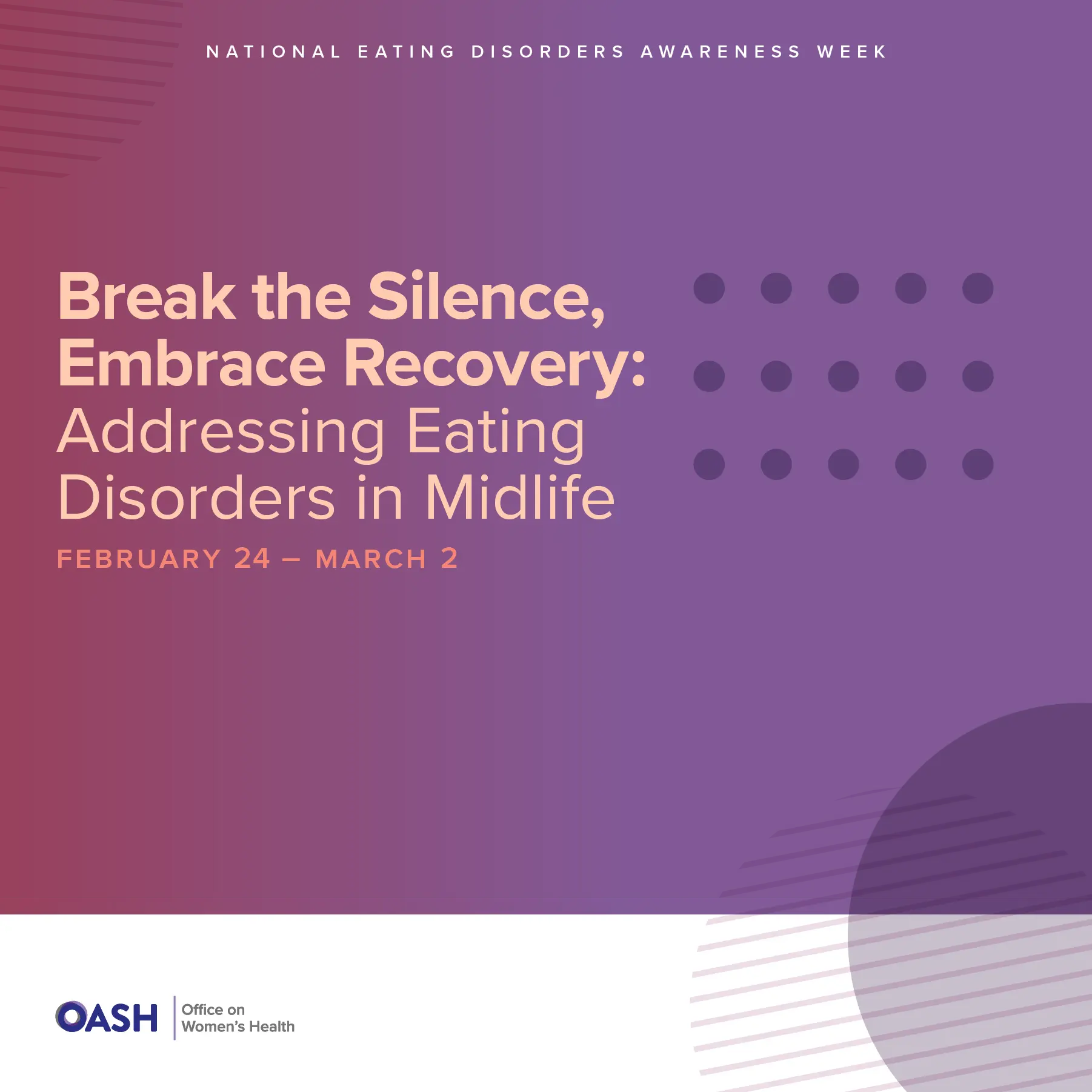 NATIONAL EATING DISORDERS AWARENESS WEEK

Break the Silence, Embrace Recovery: Addressing Eating Disorders in Midlife

FEBRUARY 24 – MARCH 2

OASH Office on Women's Health